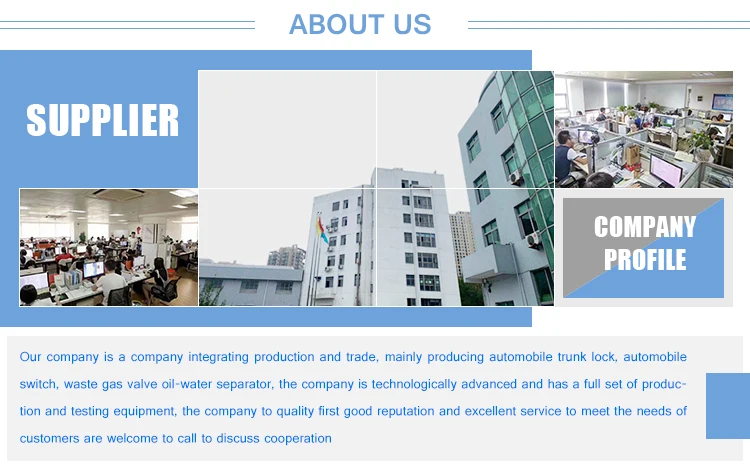 ABOUT US

SUPPLIER

COMPANY PROFILE

Our company is a company integrating production and trade, mainly producing automobile trunk lock, automobile switch, waste gas valve oil-water separator, the company is technologically advanced and has a full set of production and testing equipment, the company to quality first good reputation and excellent service to meet the needs of customers are welcome to call to discuss cooperation